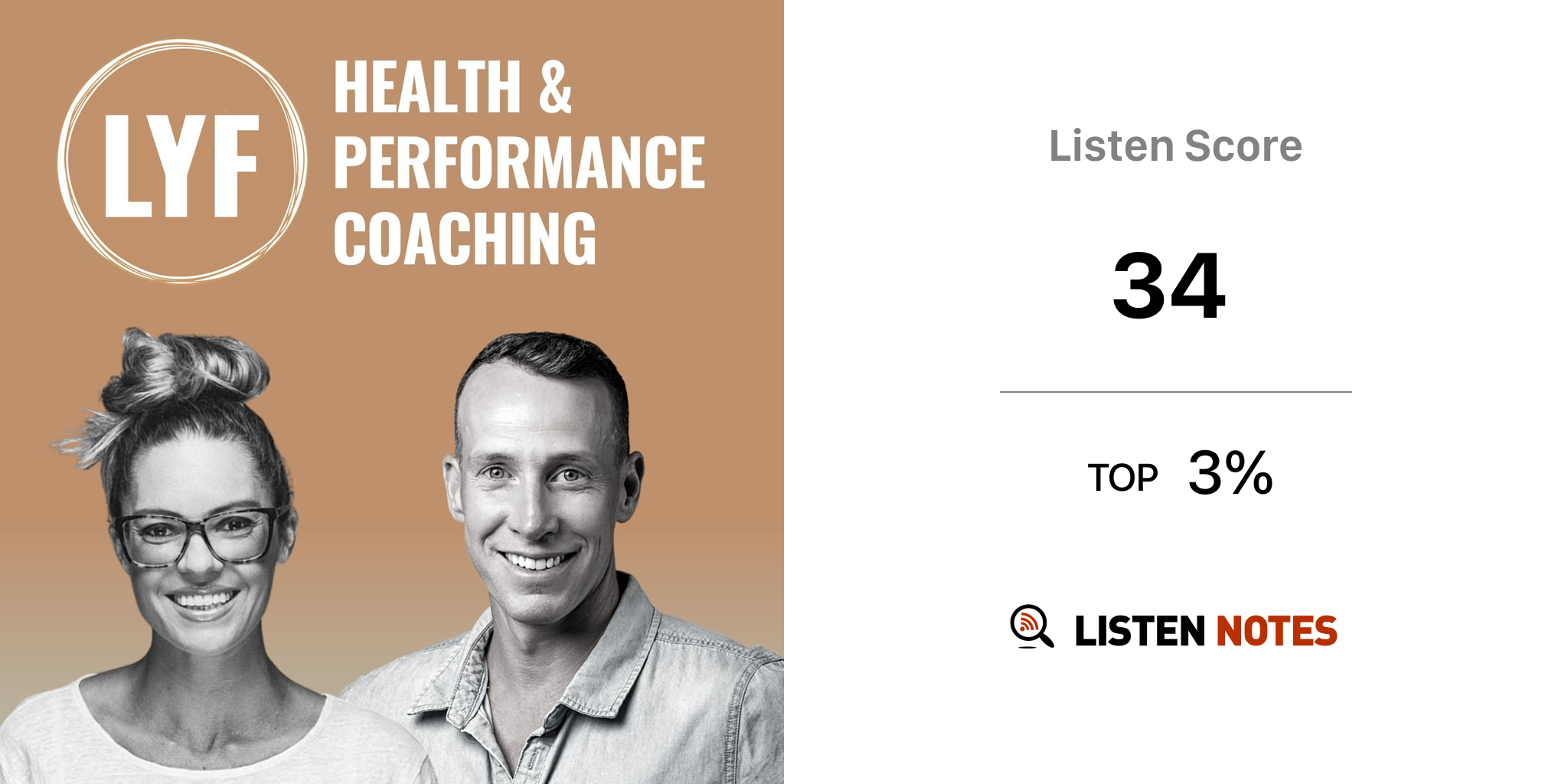 LYF

HEALTH & PERFORMANCE COACHING

Listen Score

34

TOP 3%

LISTEN NOTES